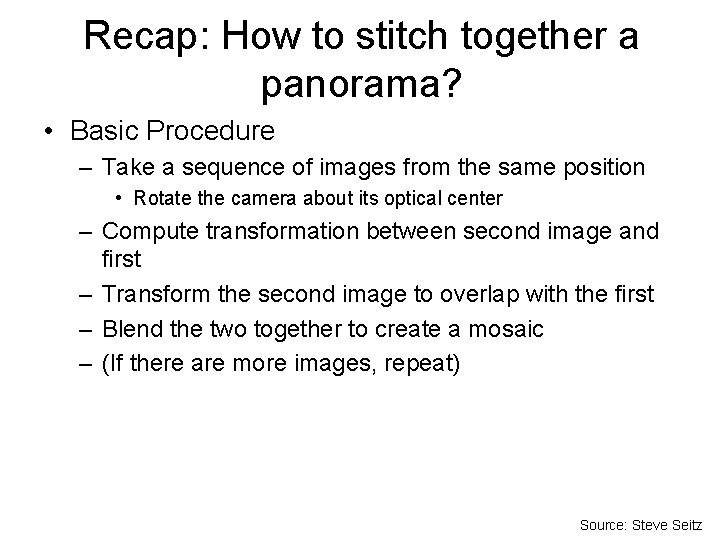 Recap: How to stitch together a panorama?

• Basic Procedure
  – Take a sequence of images from the same position
    • Rotate the camera about its optical center
  – Compute transformation between second image and first
  – Transform the second image to overlap with the first
  – Blend the two together to create a mosaic
  – (If there are more images, repeat)

Source: Steve Seitz